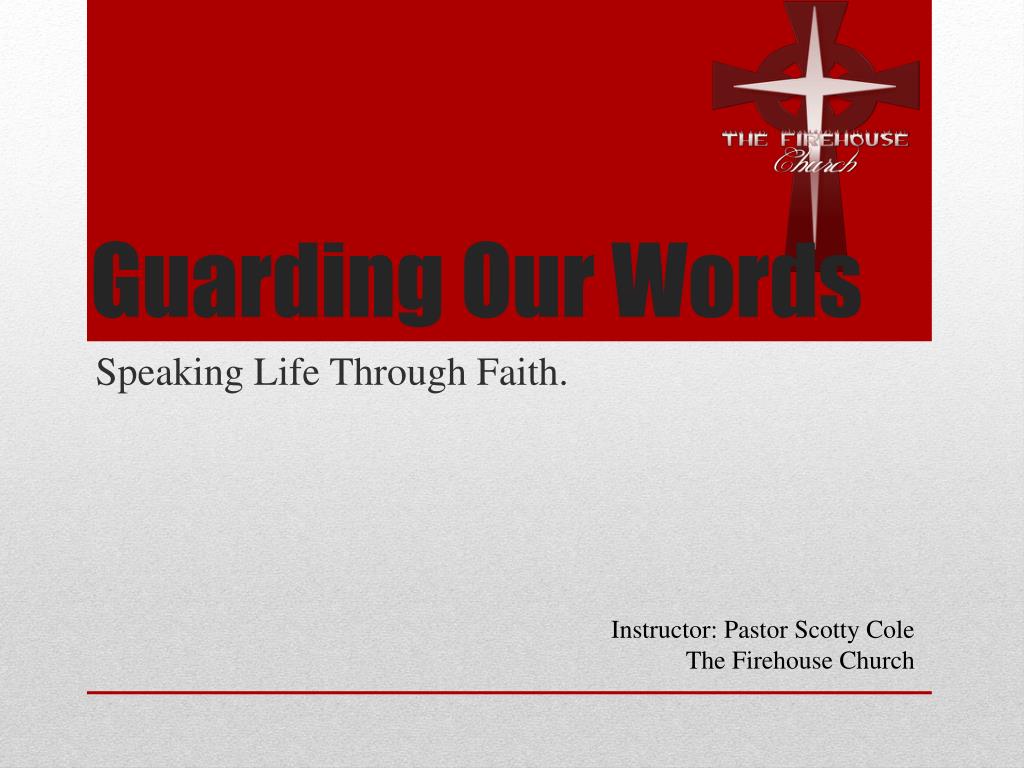 THE FIREHOUSE Church

Guarding Our Words

Speaking Life Through Faith.

Instructor: Pastor Scotty Cole
The Firehouse Church